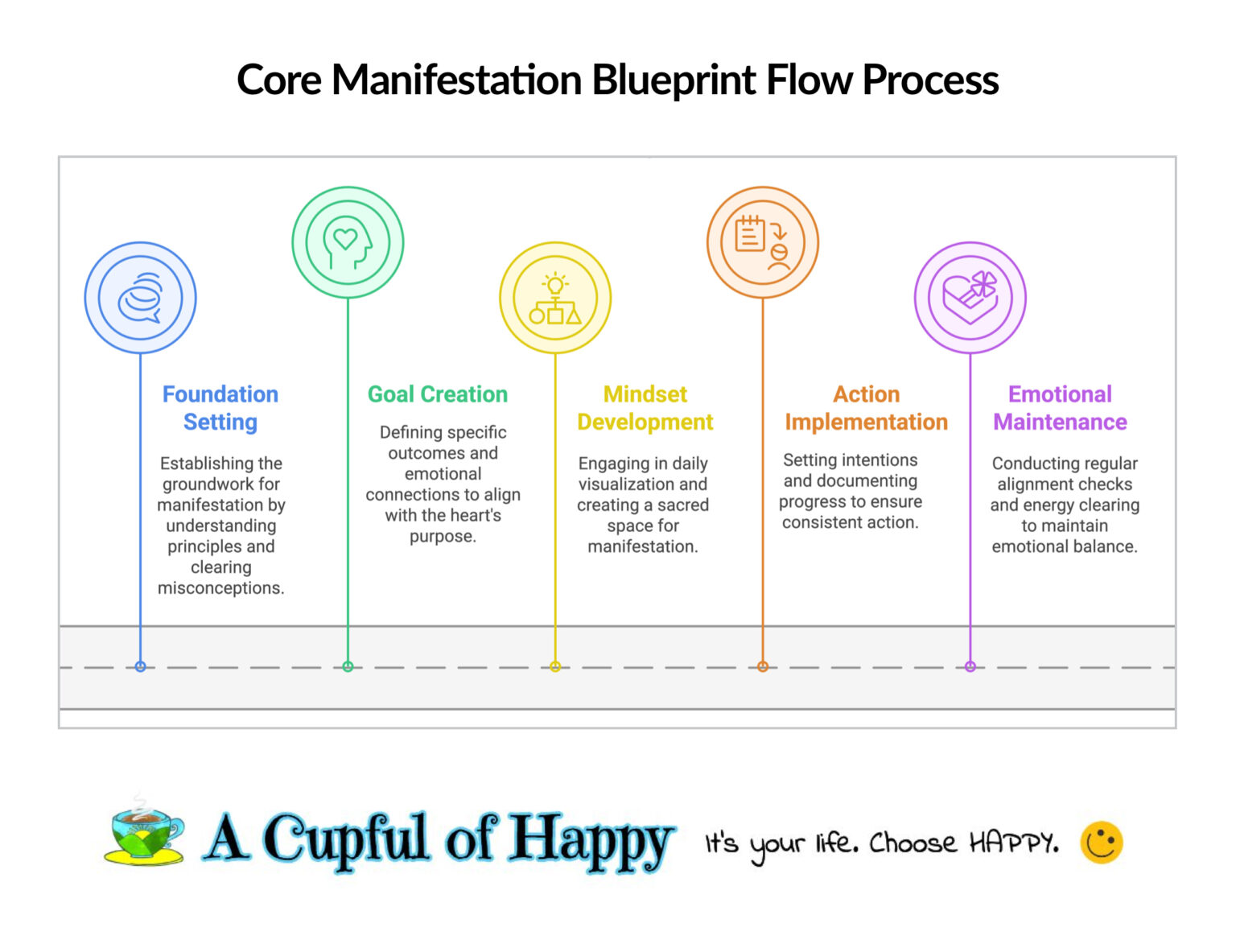 Core Manifestation Blueprint Flow Process

Foundation Setting

Establishing the groundwork for manifestation by understanding principles and clearing misconceptions.

Goal Creation

Defining specific outcomes and emotional connections to align with the heart's purpose.

Mindset Development

Engaging in daily visualization and creating a sacred space for manifestation.

Action Implementation

Setting intentions and documenting progress to ensure consistent action.

Emotional Maintenance

Conducting regular alignment checks and energy clearing to maintain emotional balance.

A Cupful of Happy

It's your life. Choose HAPPY.